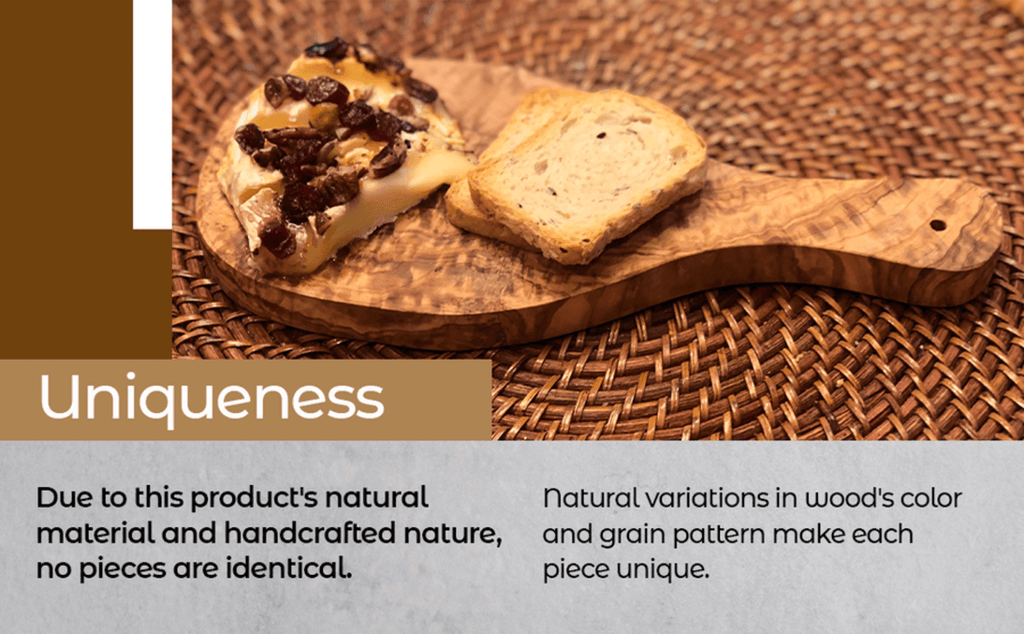 Uniqueness

Due to this product's natural material and handcrafted nature, no pieces are identical.

Natural variations in wood's color and grain pattern make each piece unique.